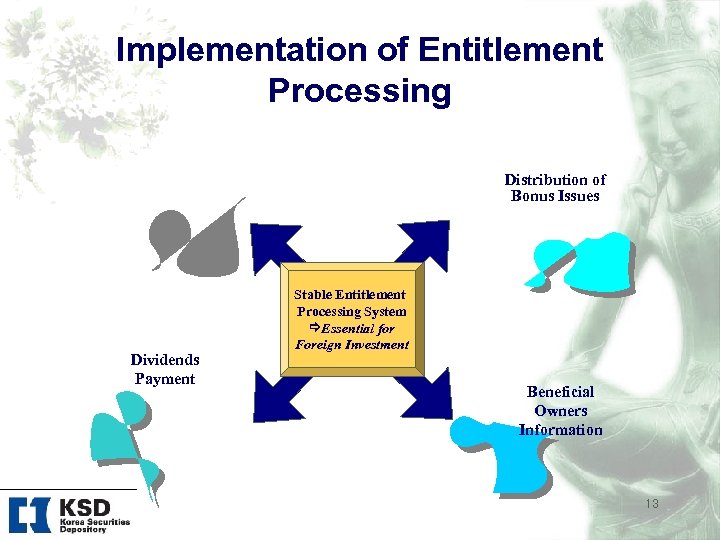 Implementation of Entitlement Processing

Distribution of Bonus Issues

Stable Entitlement Processing System
⇨Essential for Foreign Investment

Dividends Payment

Beneficial Owners Information

KSD
Korea Securities Depository

13